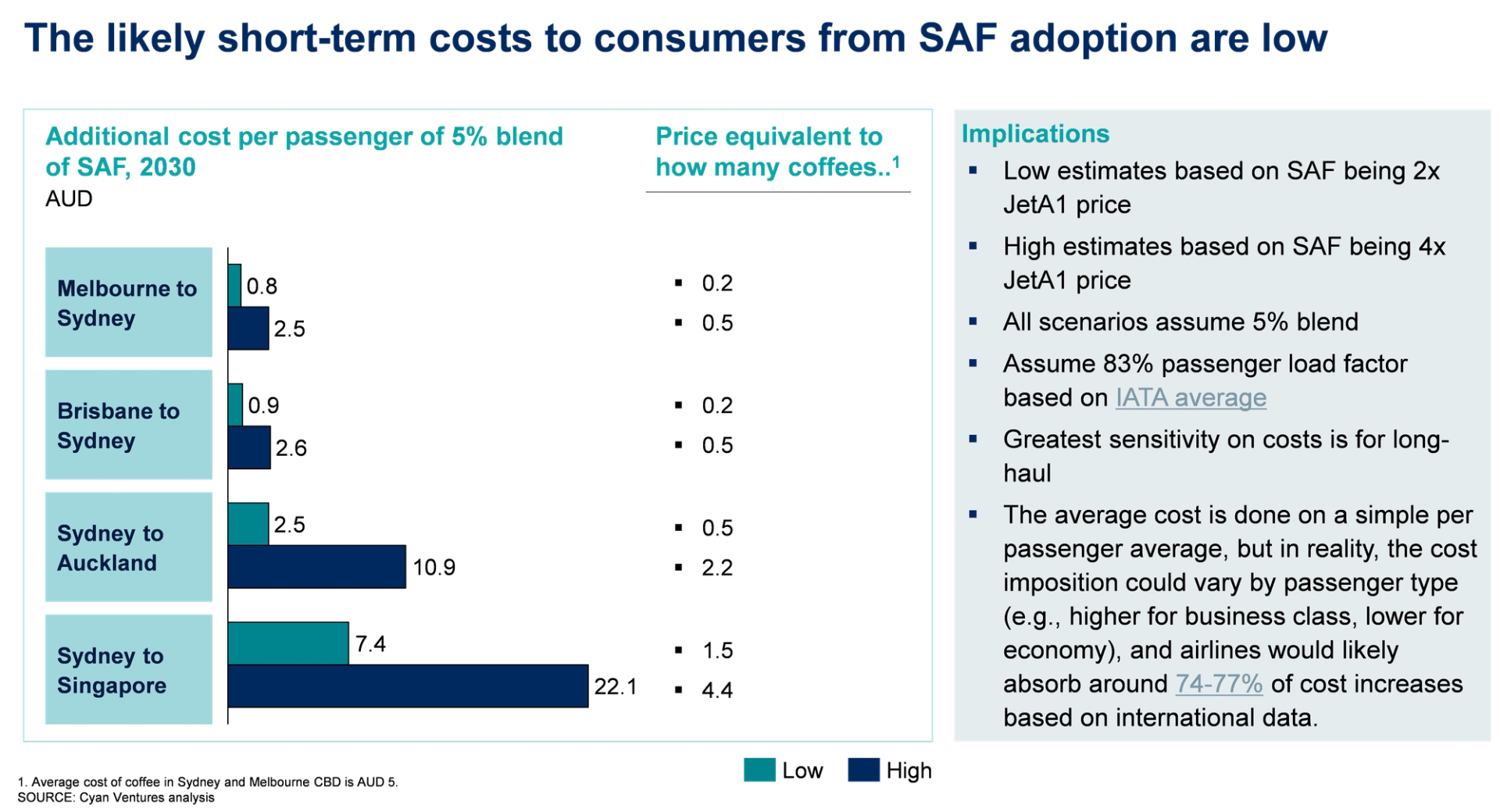 The likely short-term costs to consumers from SAF adoption are low

Additional cost per passenger of 5% blend of SAF, 2030
AUD

Price equivalent to how many coffees..$^1$

Melbourne to Sydney
0.8
2.5
▪ 0.2
▪ 0.5

Brisbane to Sydney
0.9
2.6
▪ 0.2
▪ 0.5

Sydney to Auckland
2.5
10.9
▪ 0.5
▪ 2.2

Sydney to Singapore
7.4
22.1
▪ 1.5
▪ 4.4

Low High

Implications
▪ Low estimates based on SAF being 2x JetA1 price
▪ High estimates based on SAF being 4x JetA1 price
▪ All scenarios assume 5% blend
▪ Assume 83% passenger load factor based on IATA average
▪ Greatest sensitivity on costs is for long-haul
▪ The average cost is done on a simple per passenger average, but in reality, the cost imposition could vary by passenger type (e.g., higher for business class, lower for economy), and airlines would likely absorb around 74-77% of cost increases based on international data.

1. Average cost of coffee in Sydney and Melbourne CBD is AUD 5.
SOURCE: Cyan Ventures analysis